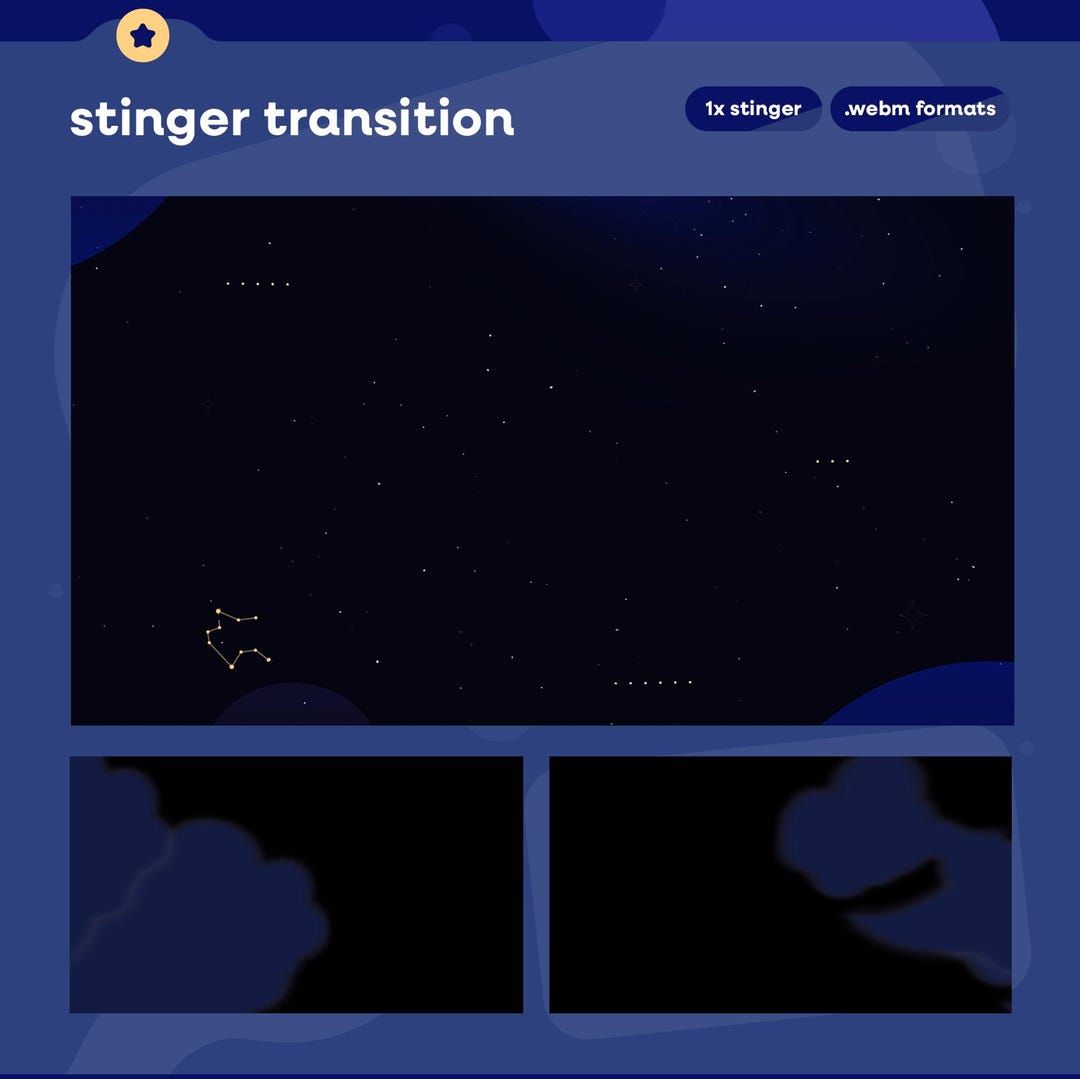 stinger transition

1x stinger

.webm formats